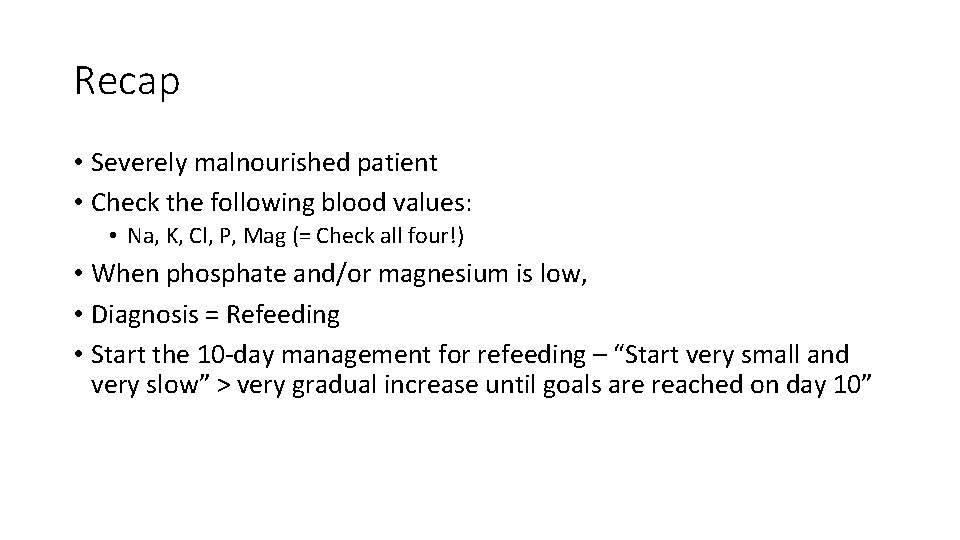 Recap

• Severely malnourished patient
• Check the following blood values:
  • Na, K, Cl, P, Mag (= Check all four!)
• When phosphate and/or magnesium is low,
• Diagnosis = Refeeding
• Start the 10-day management for refeeding – “Start very small and very slow” > very gradual increase until goals are reached on day 10”